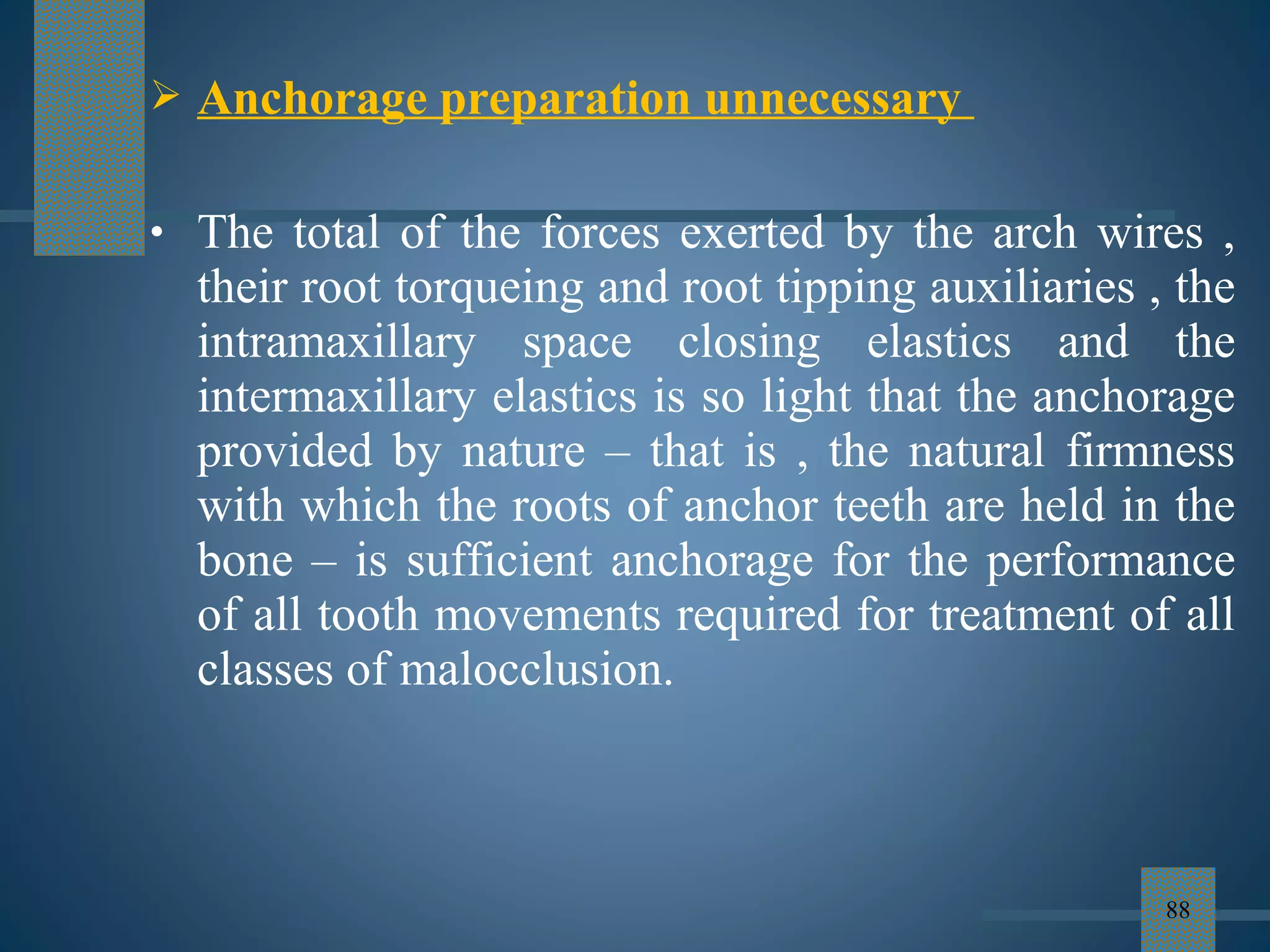 ➢ Anchorage preparation unnecessary

• The total of the forces exerted by the arch wires , their root torqueing and root tipping auxiliaries , the intramaxillary space closing elastics and the intermaxillary elastics is so light that the anchorage provided by nature – that is , the natural firmness with which the roots of anchor teeth are held in the bone – is sufficient anchorage for the performance of all tooth movements required for treatment of all classes of malocclusion.

88